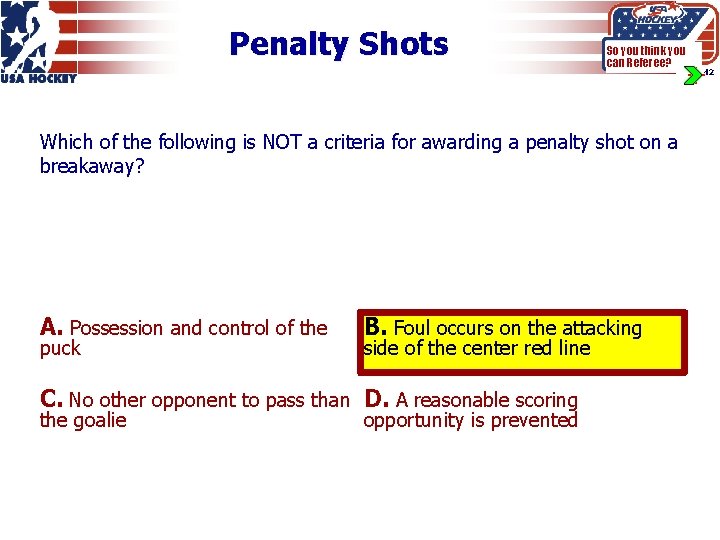 USA HOCKEY

Penalty Shots

USA HOCKEY
So you think you can Referee?
42

Which of the following is NOT a criteria for awarding a penalty shot on a breakaway?

A. Possession and control of the puck

B. Foul occurs on the attacking side of the center red line

C. No other opponent to pass than the goalie

D. A reasonable scoring opportunity is prevented